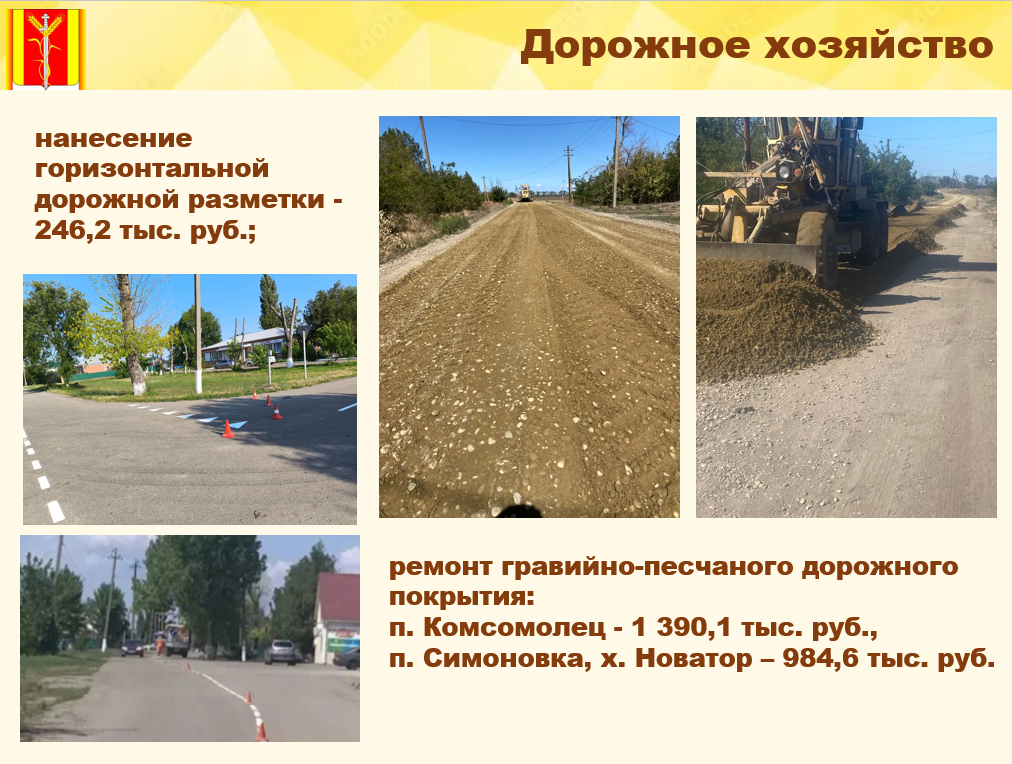 Дорожное хозяйство

нанесение горизонтальной дорожной разметки - 246,2 тыс. руб.;

ремонт гравийно-песчаного дорожного покрытия:
п. Комсомолец - 1 390,1 тыс. руб.,
п. Симоновка, х. Новатор – 984,6 тыс. руб.